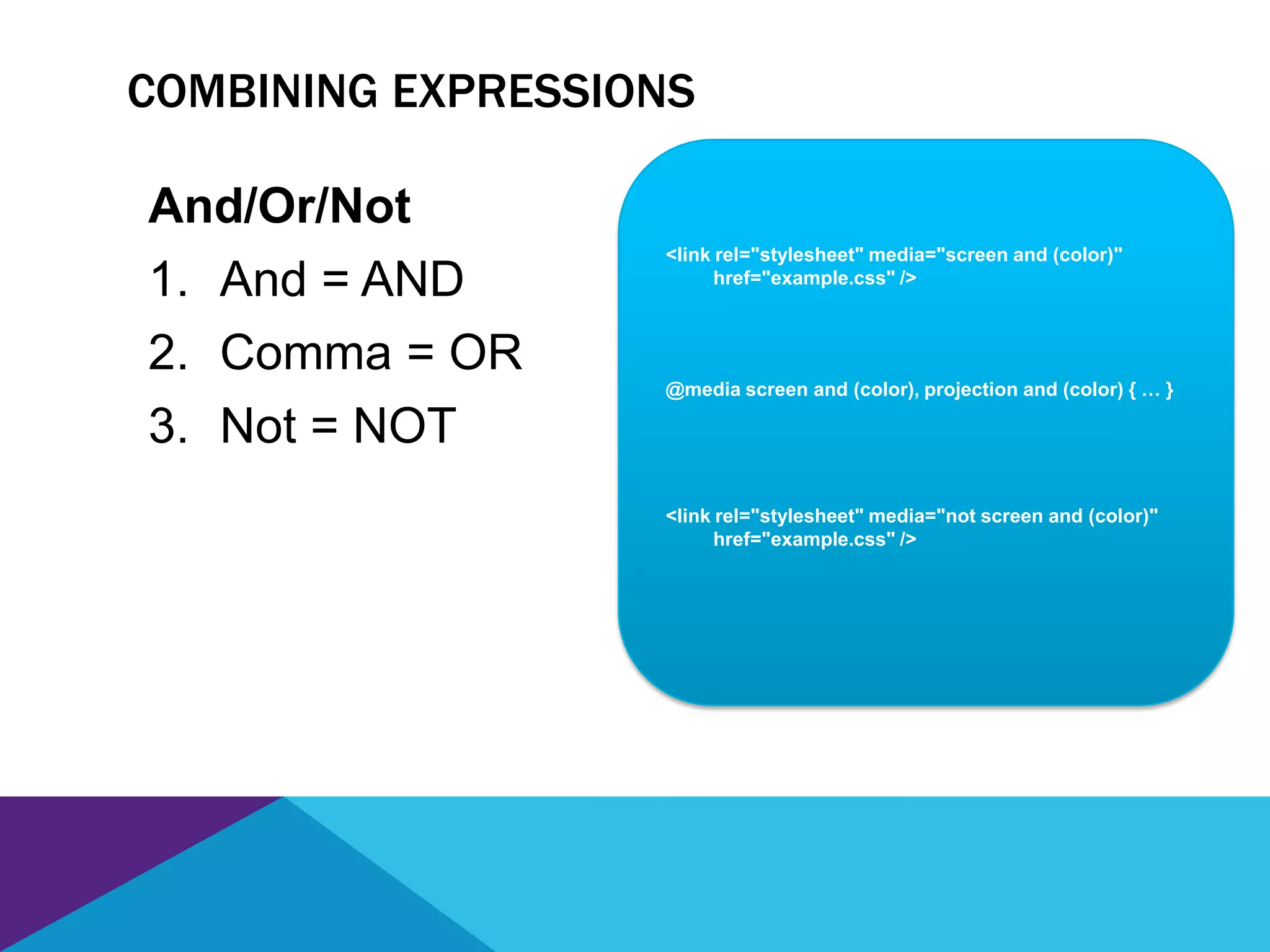 COMBINING EXPRESSIONS

And/Or/Not

1. And = AND
2. Comma = OR
3. Not = NOT

<link rel="stylesheet" media="screen and (color)" href="example.css" />

@media screen and (color), projection and (color) { … }

<link rel="stylesheet" media="not screen and (color)" href="example.css" />